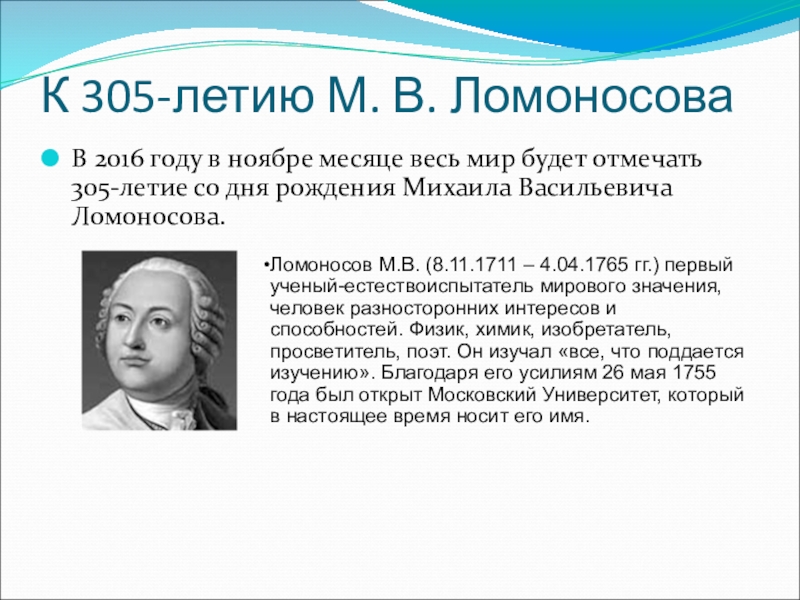 К 305-летию М. В. Ломоносова

В 2016 году в ноябре месяце весь мир будет отмечать 305-летие со дня рождения Михаила Васильевича Ломоносова.

•Ломоносов М.В. (8.11.1711 – 4.04.1765 гг.) первый ученый-естествоиспытатель мирового значения, человек разносторонних интересов и способностей. Физик, химик, изобретатель, просветитель, поэт. Он изучал «все, что поддается изучению». Благодаря его усилиям 26 мая 1755 года был открыт Московский Университет, который в настоящее время носит его имя.